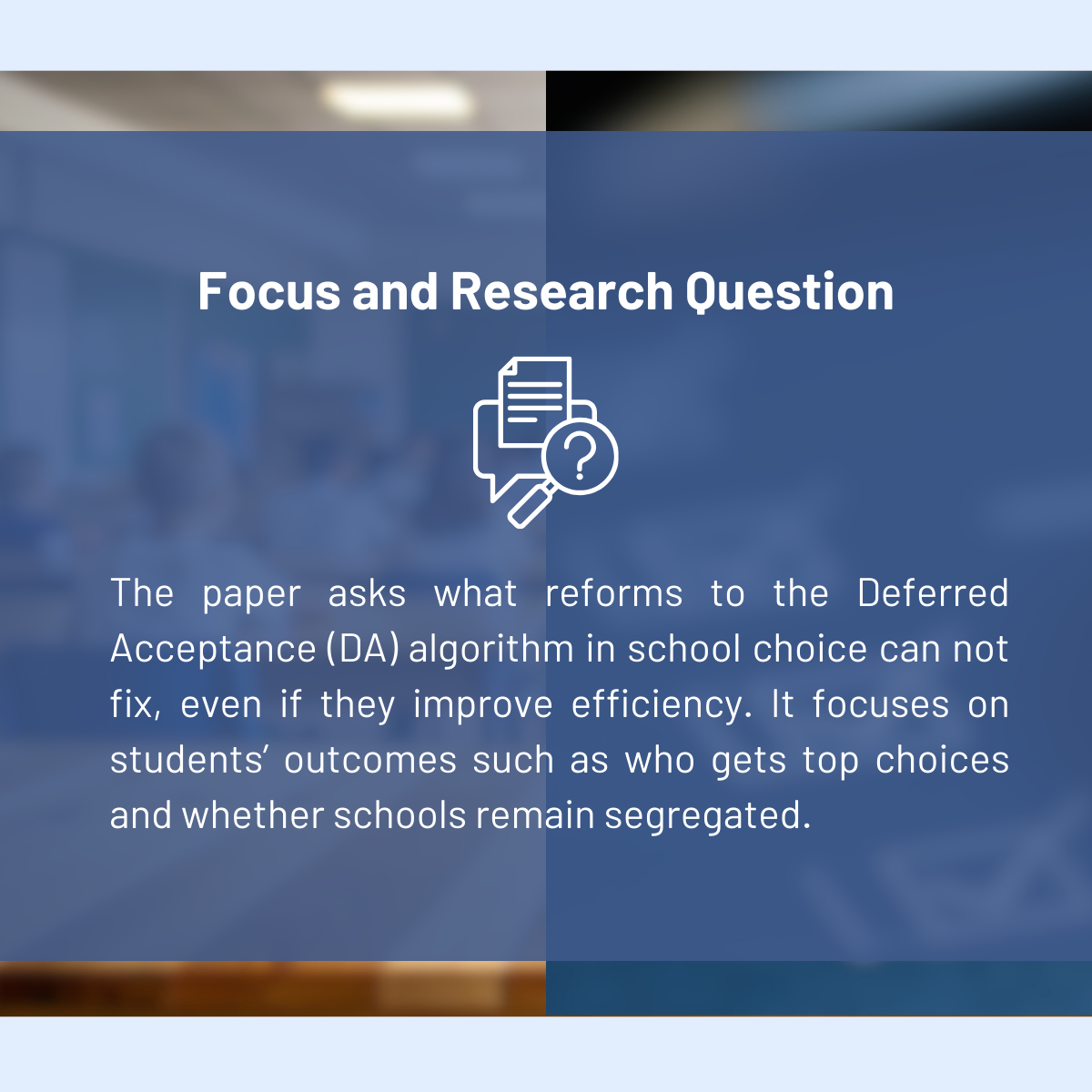 Focus and Research Question

The paper asks what reforms to the Deferred Acceptance (DA) algorithm in school choice can not fix, even if they improve efficiency. It focuses on students' outcomes such as who gets top choices and whether schools remain segregated.